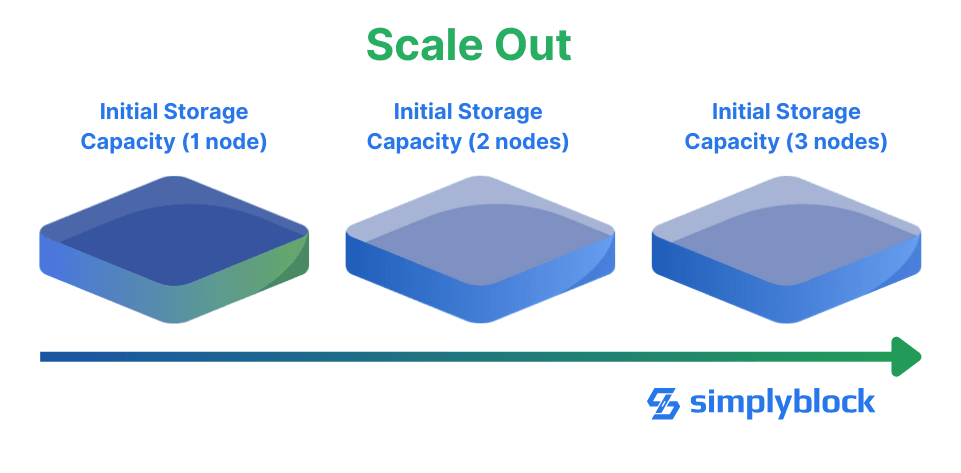 Scale Out

Initial Storage Capacity (1 node)

Initial Storage Capacity (2 nodes)

Initial Storage Capacity (3 nodes)

simplyblock